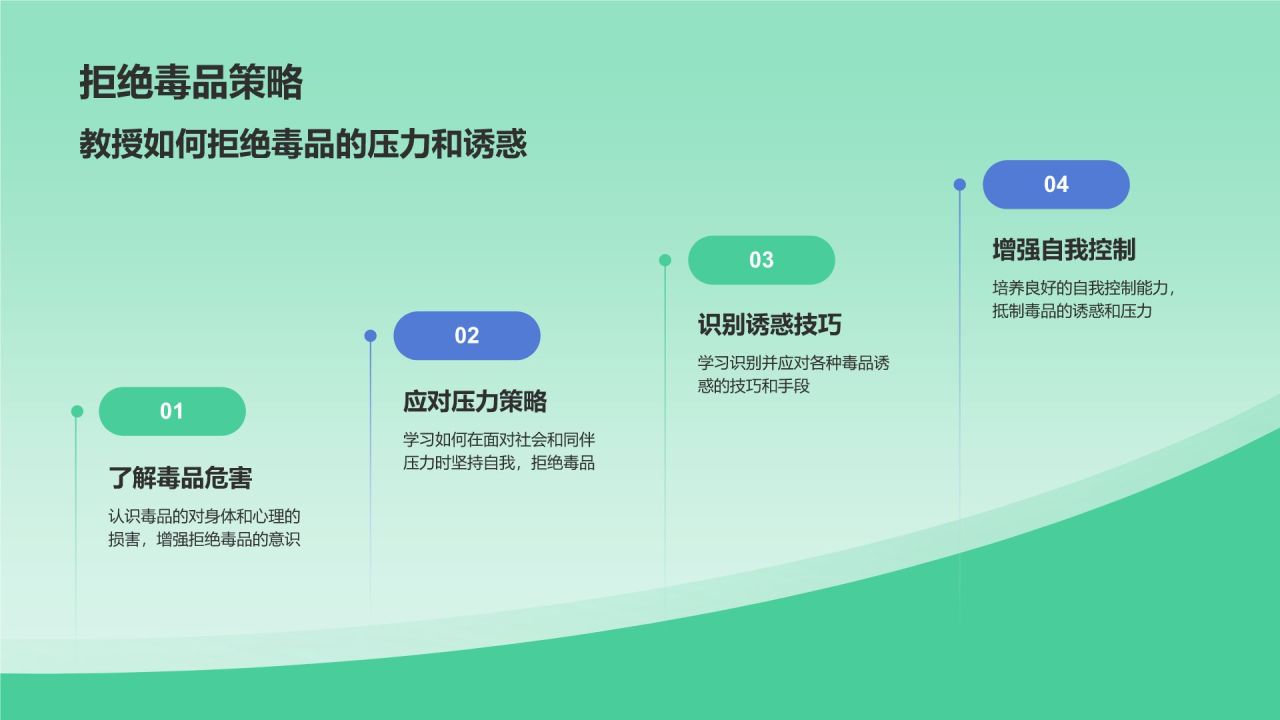 拒绝毒品策略

教授如何拒绝毒品的压力和诱惑

01

了解毒品危害

认识毒品的对身体和心理的损害，增强拒绝毒品的意识

02

应对压力策略

学习如何在面对社会和同伴压力时坚持自我，拒绝毒品

03

识别诱惑技巧

学习识别并应对各种毒品诱惑的技巧和手段

04

增强自我控制

培养良好的自我控制能力，抵制毒品的诱惑和压力